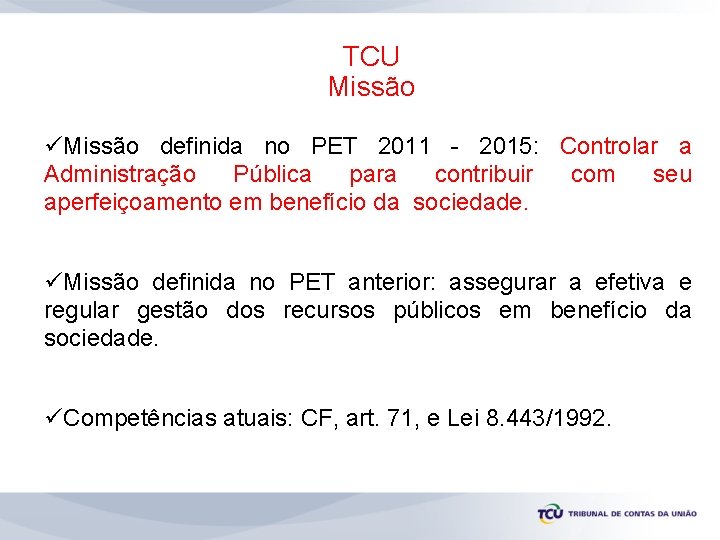 TCU
Missão

✓Missão definida no PET 2011 - 2015: Controlar a Administração Pública para contribuir com seu aperfeiçoamento em benefício da sociedade.

✓Missão definida no PET anterior: assegurar a efetiva e regular gestão dos recursos públicos em benefício da sociedade.

✓Competências atuais: CF, art. 71, e Lei 8.443/1992.

TCU TRIBUNAL DE CONTAS DA UNIÃO